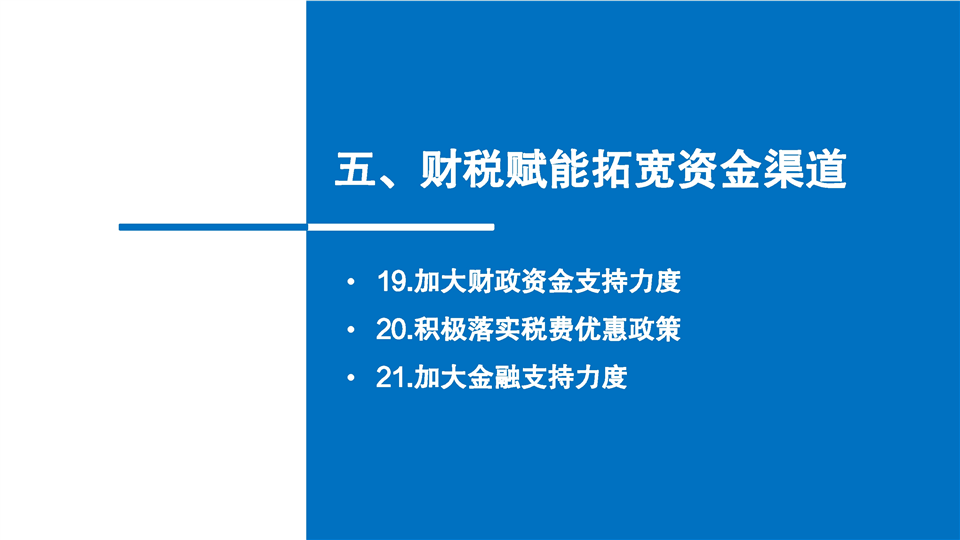 五、财税赋能拓宽资金渠道

• 19.加大财政资金支持力度
• 20.积极落实税费优惠政策
• 21.加大金融支持力度